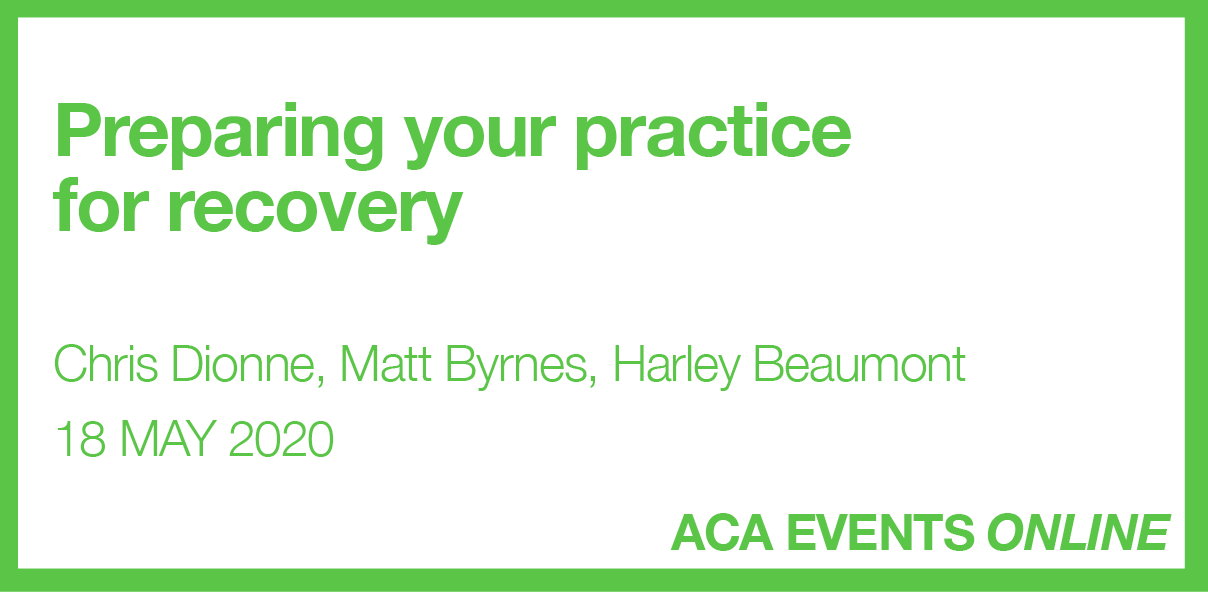 Preparing your practice for recovery

Chris Dionne, Matt Byrnes, Harley Beaumont

18 MAY 2020

ACA EVENTS ONLINE